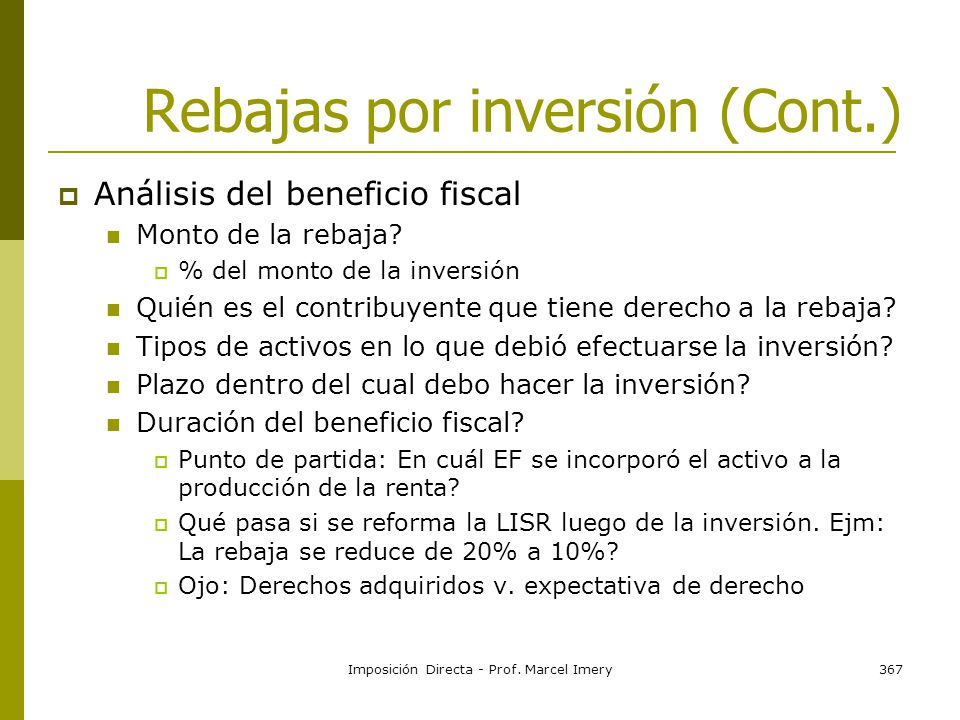 Rebajas por inversión (Cont.)

Análisis del beneficio fiscal

Monto de la rebaja?

% del monto de la inversión

Quién es el contribuyente que tiene derecho a la rebaja?

Tipos de activos en lo que debió efectuarse la inversión?

Plazo dentro del cual debo hacer la inversión?

Duración del beneficio fiscal?

Punto de partida: En cuál EF se incorporó el activo a la producción de la renta?

Qué pasa si se reforma la LISR luego de la inversión. Ejm: La rebaja se reduce de 20% a 10%?

Ojo: Derechos adquiridos v. expectativa de derecho

Imposición Directa - Prof. Marcel Imery

367